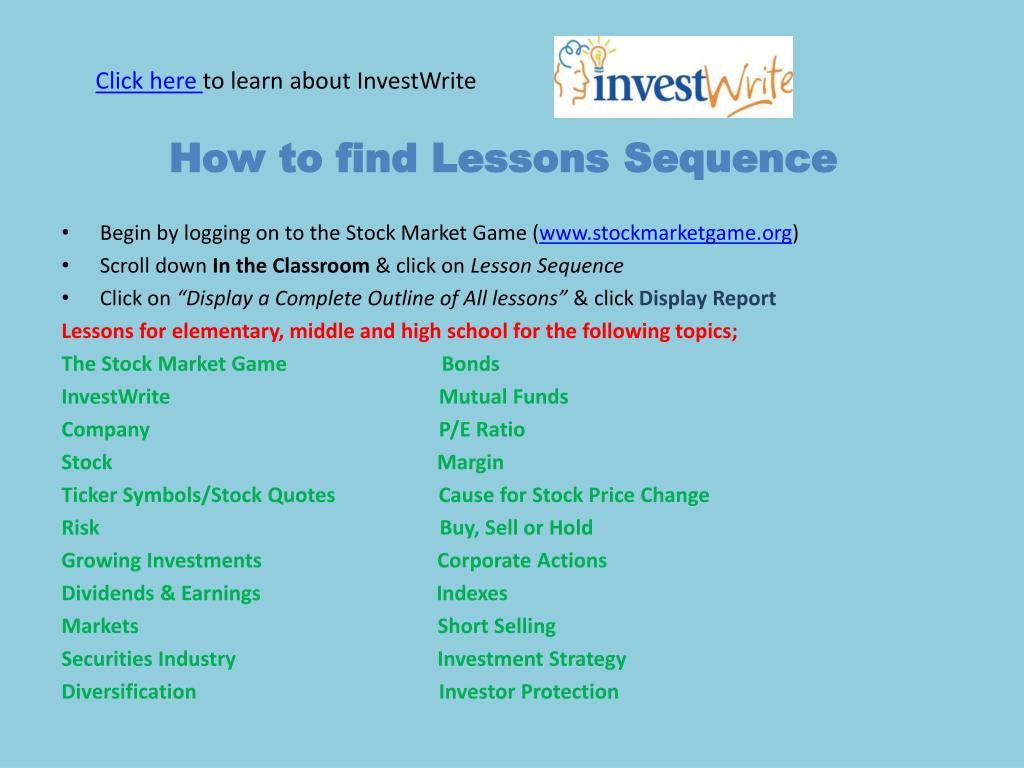 Click here to learn about InvestWrite

investWrite

How to find Lessons Sequence

• Begin by logging on to the Stock Market Game (www.stockmarketgame.org)
• Scroll down In the Classroom & click on Lesson Sequence
• Click on "Display a Complete Outline of All lessons" & click Display Report

Lessons for elementary, middle and high school for the following topics;

The Stock Market Game
InvestWrite
Company
Stock
Ticker Symbols/Stock Quotes
Risk
Growing Investments
Dividends & Earnings
Markets
Securities Industry
Diversification

Bonds
Mutual Funds
P/E Ratio
Margin
Cause for Stock Price Change
Buy, Sell or Hold
Corporate Actions
Indexes
Short Selling
Investment Strategy
Investor Protection